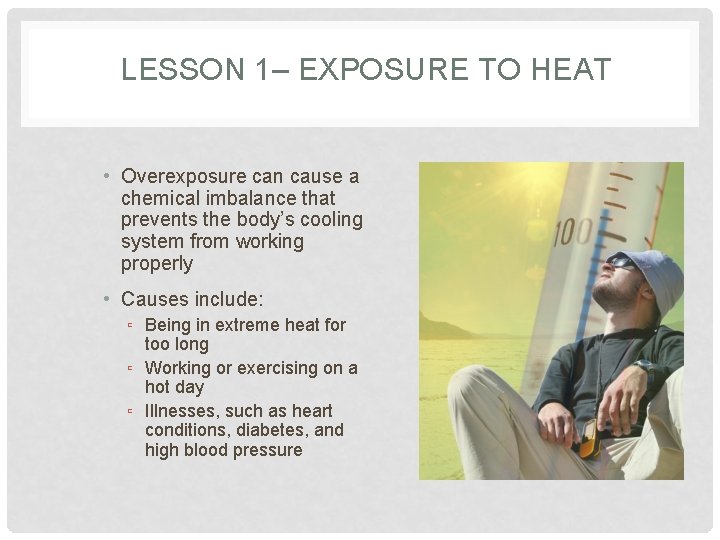 LESSON 1– EXPOSURE TO HEAT

• Overexposure can cause a chemical imbalance that prevents the body's cooling system from working properly

• Causes include:

▫ Being in extreme heat for too long

▫ Working or exercising on a hot day

▫ Illnesses, such as heart conditions, diabetes, and high blood pressure

100